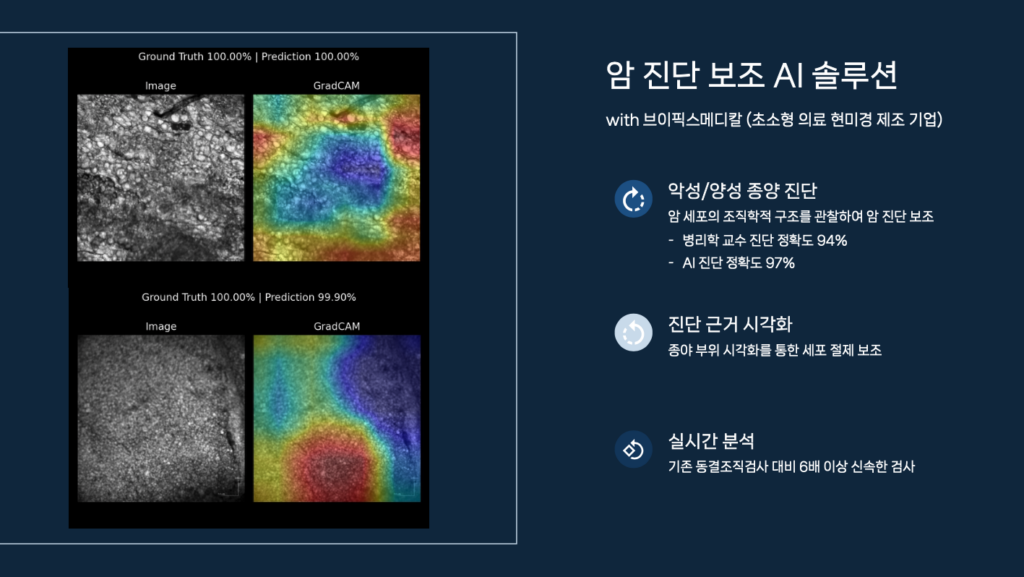 Ground Truth 100.00% | Prediction 100.00%

Image

GradCAM

Ground Truth 100.00% | Prediction 99.90%

Image

GradCAM

암 진단 보조 AI 솔루션

with 브이픽스메디칼 (초소형 의료 현미경 제조 기업)

악성/양성 종양 진단

암 세포의 조직학적 구조를 관찰하여 암 진단 보조

- 병리학 교수 진단 정확도 94%
- AI 진단 정확도 97%

진단 근거 시각화

종야 부위 시각화를 통한 세포 절제 보조

실시간 분석

기존 동결조직검사 대비 6배 이상 신속한 검사